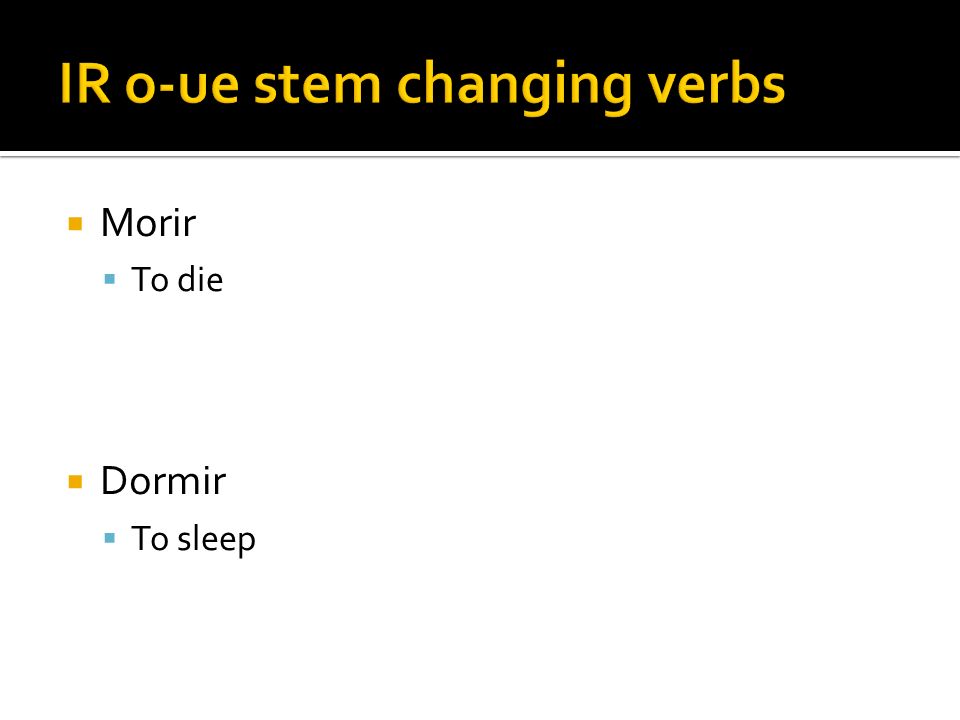 IR o-ue stem changing verbs

Morir

To die

Dormir

To sleep